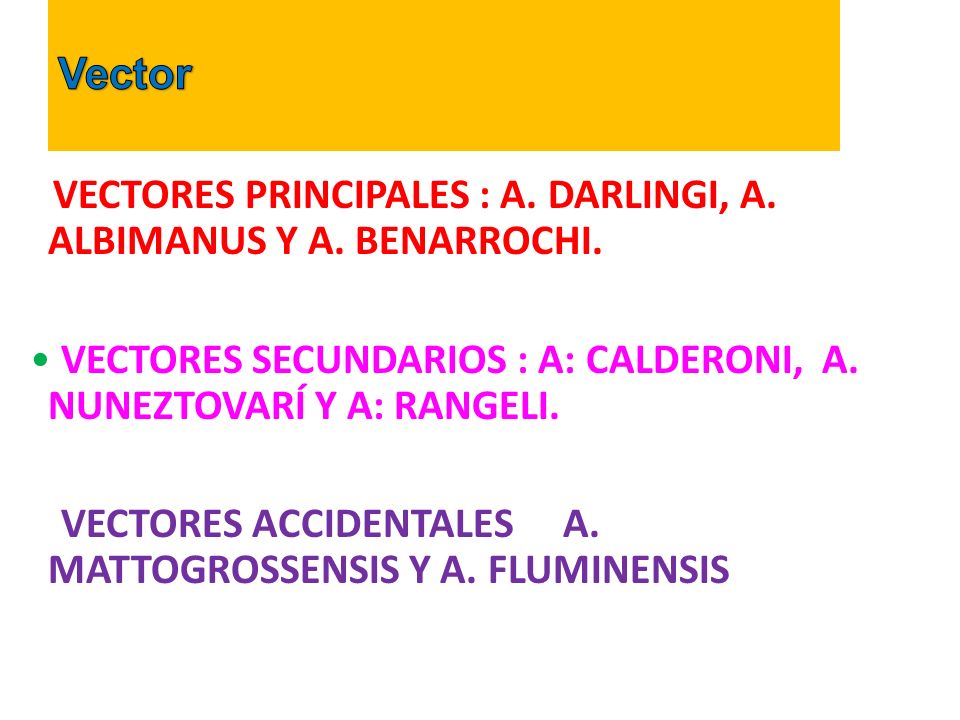 Vector

VECTORES PRINCIPALES : A. DARLINGI, A. ALBIMANUS Y A. BENARROCHI.

• VECTORES SECUNDARIOS : A: CALDERONI, A. NUNEZTOVARÍ Y A: RANGELI.

VECTORES ACCIDENTALES A. MATTOGROSSENSIS Y A. FLUMINENSIS